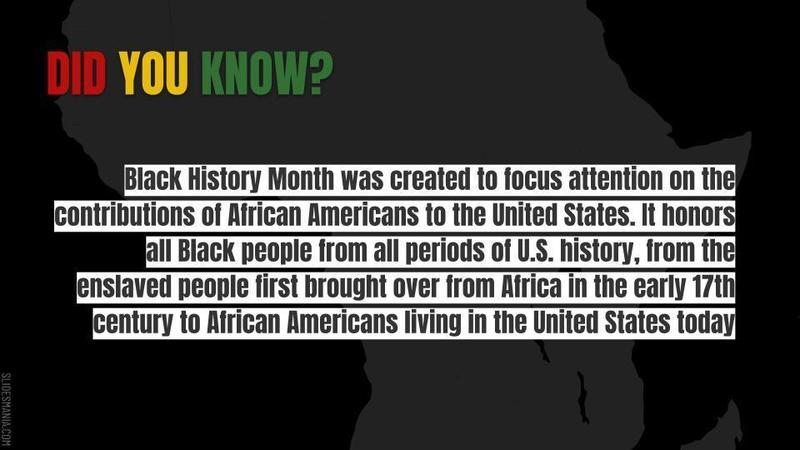 DID YOU KNOW?

Black History Month was created to focus attention on the contributions of African Americans to the United States. It honors all Black people from all periods of U.S. history, from the enslaved people first brought over from Africa in the early 17th century to African Americans living in the United States today

SLIDESMANIA.COM